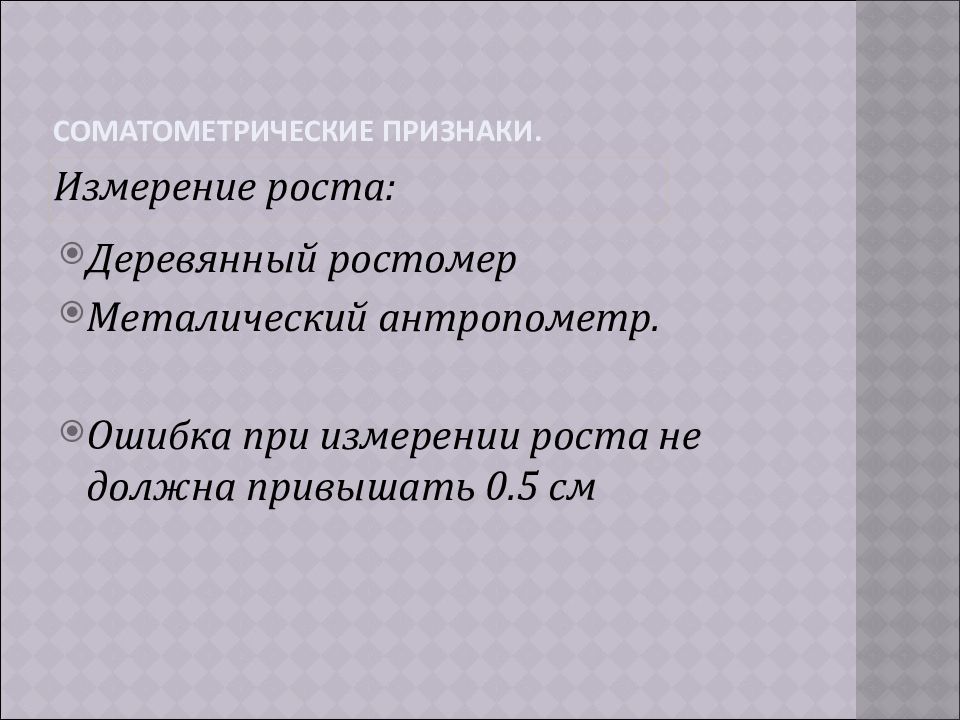 СОМАТОМЕТРИЧЕСКИЕ ПРИЗНАКИ.

Измерение роста:

Деревянный ростомер

Металический антропометр.

Ошибка при измерении роста не должна привышать 0.5 см